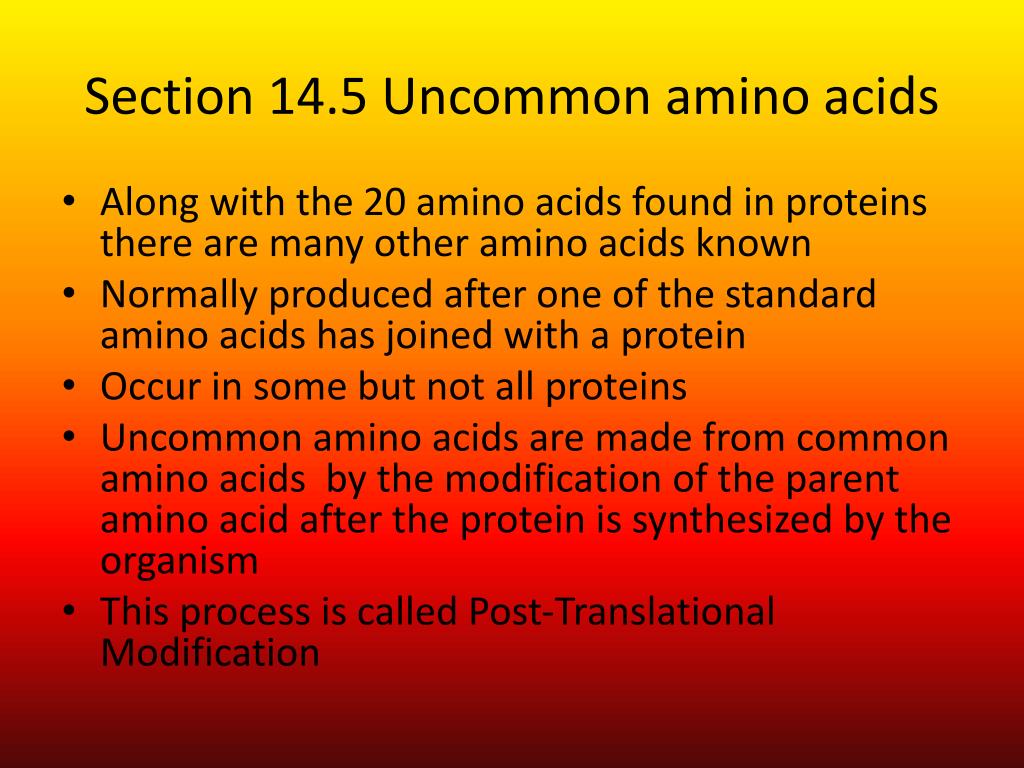 Section 14.5 Uncommon amino acids

• Along with the 20 amino acids found in proteins there are many other amino acids known
• Normally produced after one of the standard amino acids has joined with a protein
• Occur in some but not all proteins
• Uncommon amino acids are made from common amino acids  by the modification of the parent amino acid after the protein is synthesized by the organism
• This process is called Post-Translational Modification